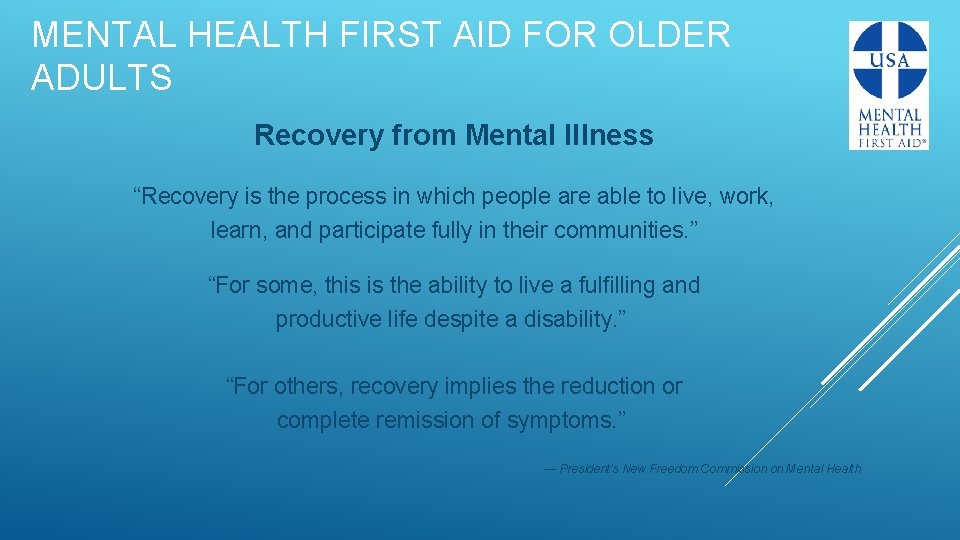 MENTAL HEALTH FIRST AID FOR OLDER ADULTS

USA
MENTAL HEALTH FIRST AID®

Recovery from Mental Illness

"Recovery is the process in which people are able to live, work, learn, and participate fully in their communities."

"For some, this is the ability to live a fulfilling and productive life despite a disability."

"For others, recovery implies the reduction or complete remission of symptoms."

— President's New Freedom Commission on Mental Health